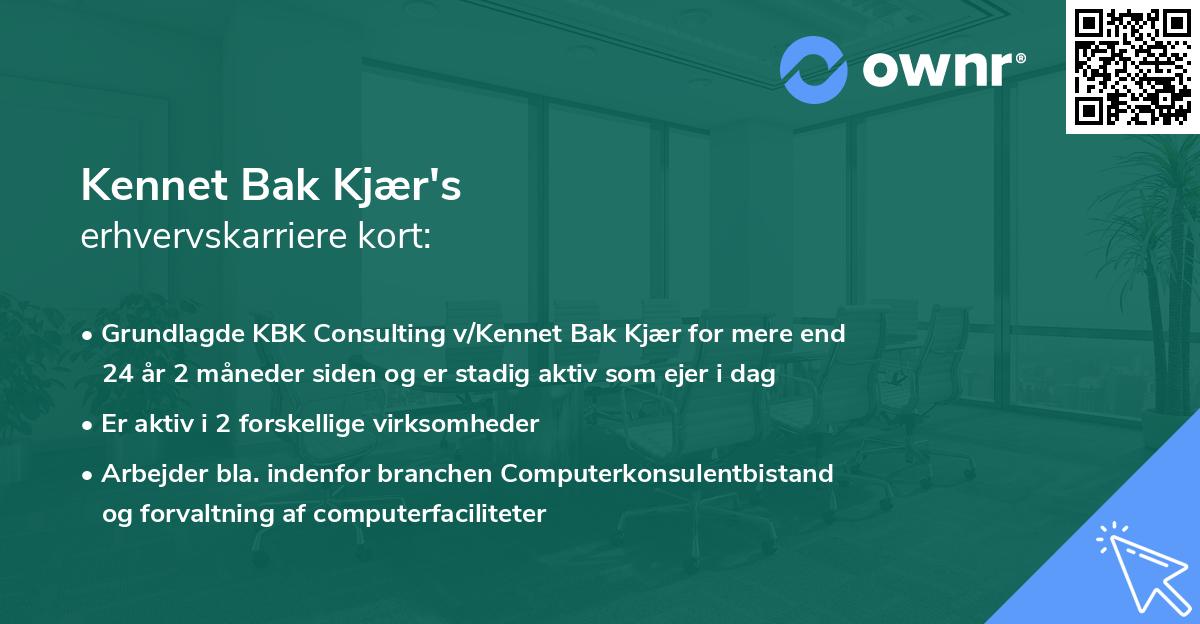 ownr®

Kennet Bak Kjær's
erhvervskarriere kort:

• Grundlagde KBK Consulting v/Kennet Bak Kjær for mere end 24 år 2 måneder siden og er stadig aktiv som ejer i dag

• Er aktiv i 2 forskellige virksomheder

• Arbejder bla. indenfor branchen Computerkonsulentbistand og forvaltning af computerfaciliteter